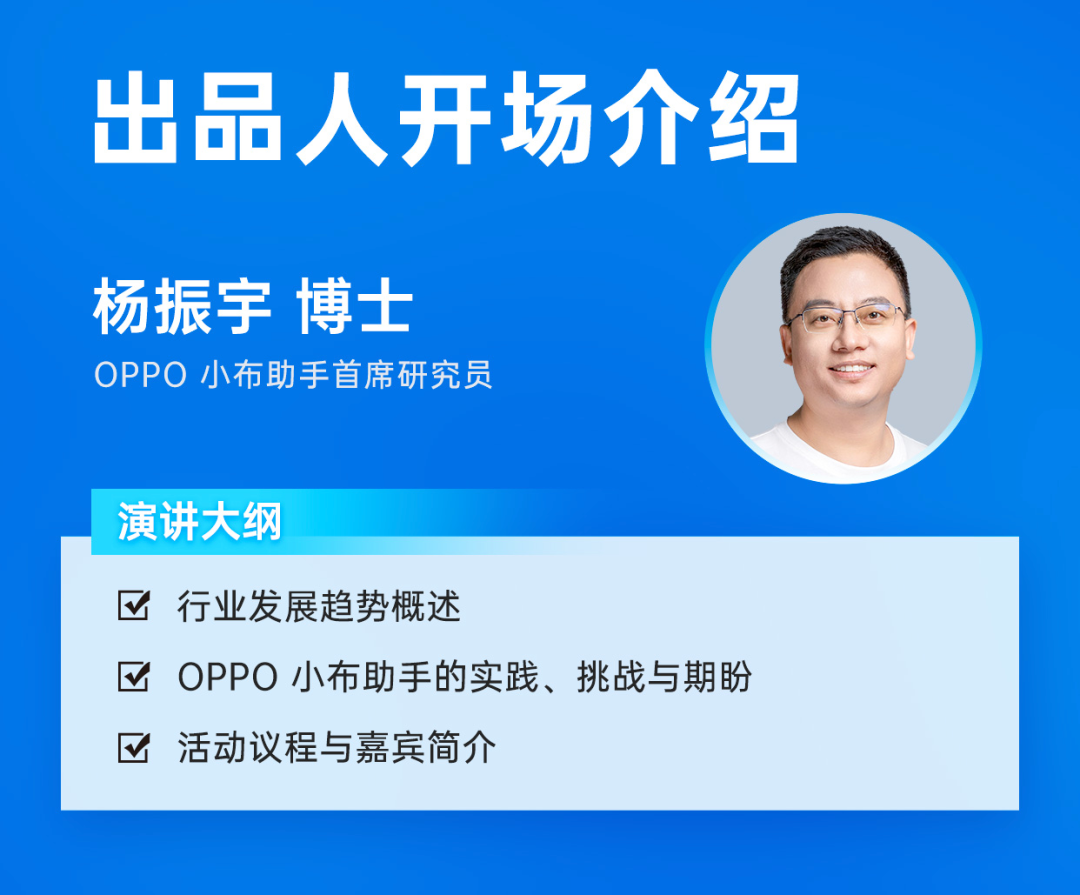 出品人开场介绍

杨振宇 博士

OPPO 小布助手首席研究员

演讲大纲

☑ 行业发展趋势概述

☑ OPPO 小布助手的实践、挑战与期盼

☑ 活动议程与嘉宾简介